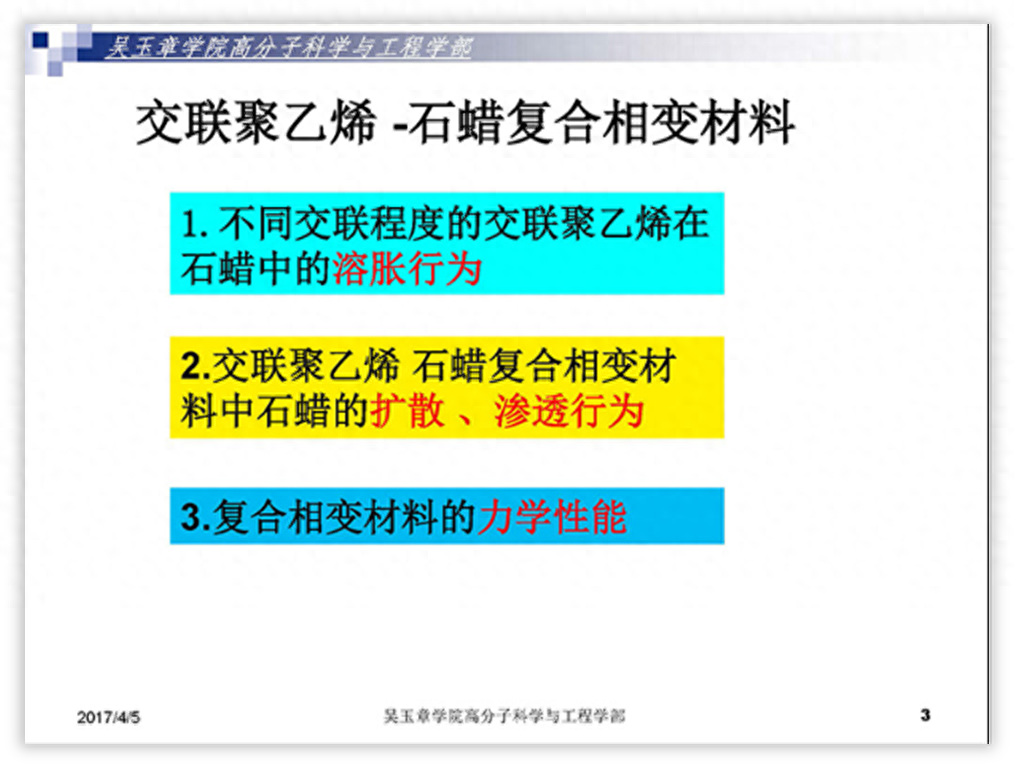 吴玉章学院高分子科学与工程学部

交联聚乙烯 -石蜡复合相变材料

1. 不同交联程度的交联聚乙烯在石蜡中的溶胀行为

2.交联聚乙烯 石蜡复合相变材料中石蜡的扩散 、渗透行为

3.复合相变材料的力学性能

2017/4/5

吴玉章学院高分子科学与工程学部

3